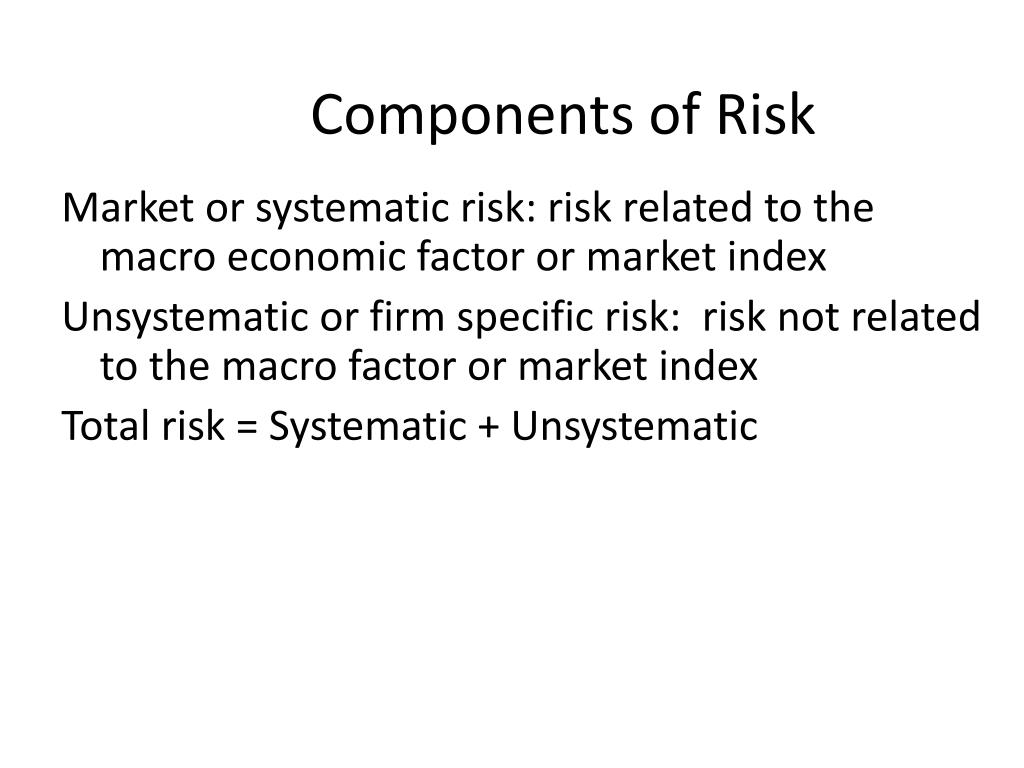 Components of Risk

Market or systematic risk: risk related to the macro economic factor or market index

Unsystematic or firm specific risk: risk not related to the macro factor or market index

Total risk = Systematic + Unsystematic